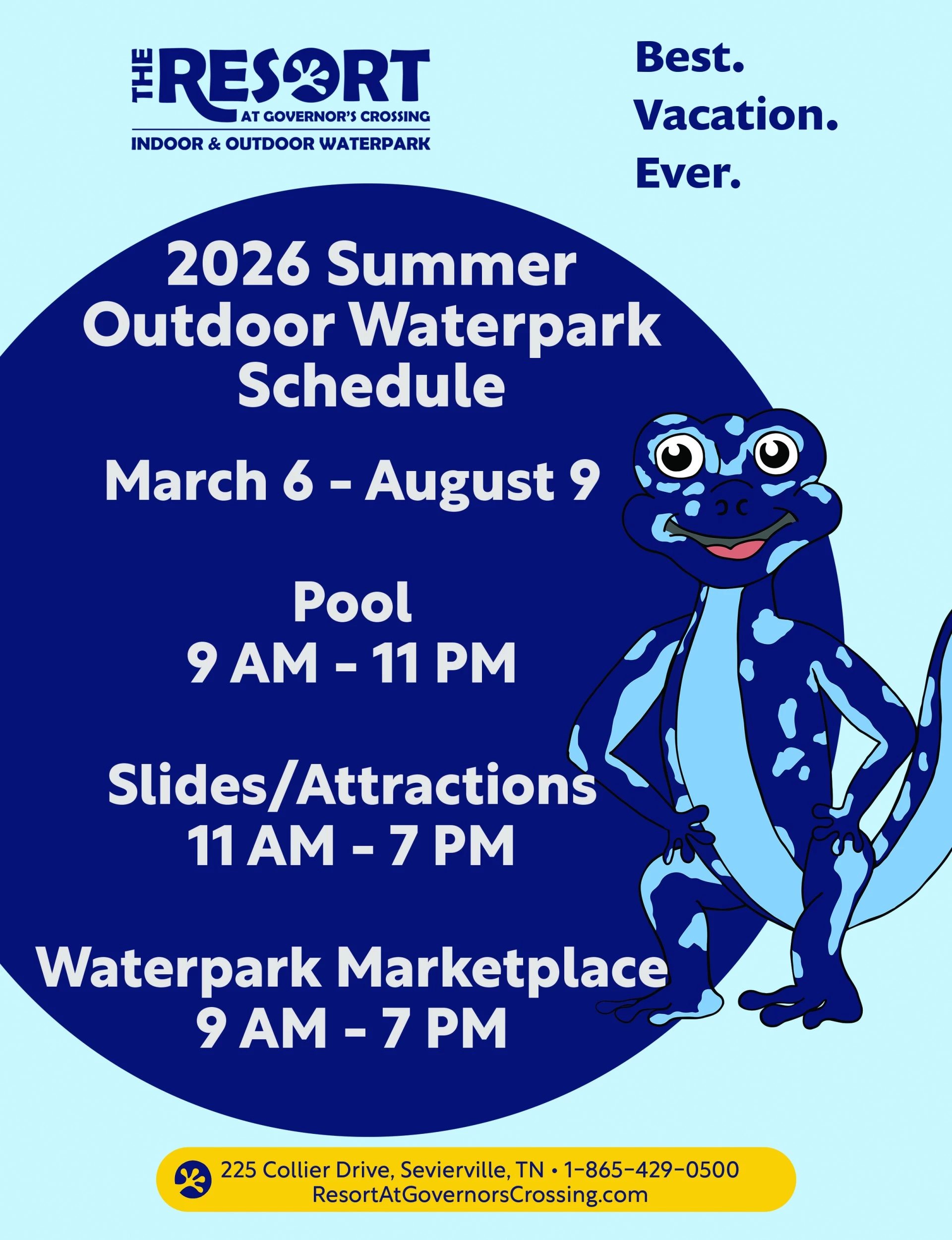 THE RESORT
AT GOVERNOR'S CROSSING
INDOOR & OUTDOOR WATERPARK

Best.
Vacation.
Ever.

2026 Summer Outdoor Waterpark Schedule

March 6 - August 9

Pool
9 AM - 11 PM

Slides/Attractions
11 AM - 7 PM

Waterpark Marketplace
9 AM - 7 PM

225 Collier Drive, Sevierville, TN • 1-865-429-0500
ResortAtGovernorsCrossing.com